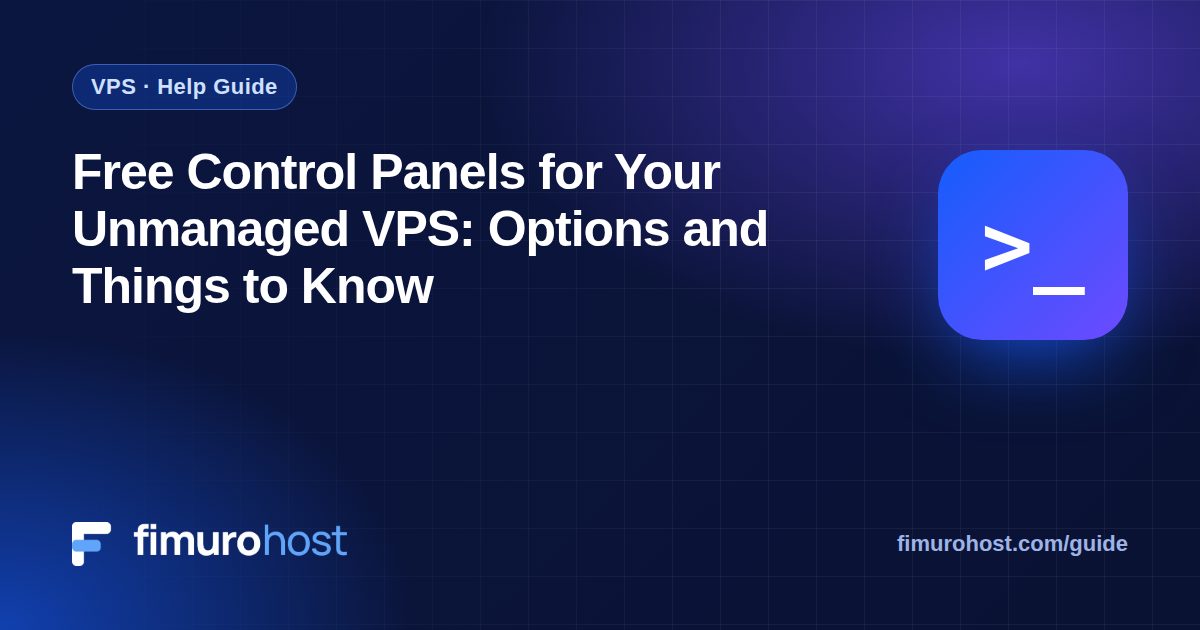 VPS · Help Guide

Free Control Panels for Your Unmanaged VPS: Options and Things to Know

>_

fimurohost

fimurohost.com/guide